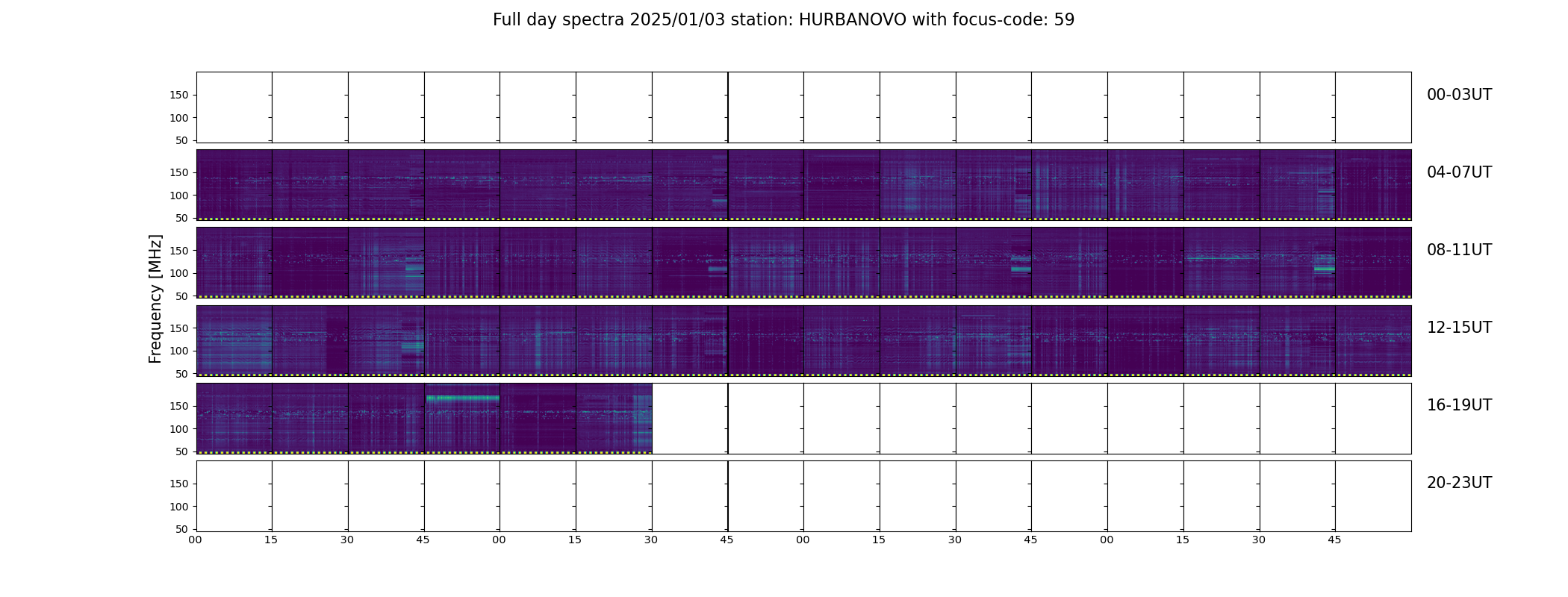 Full day spectra 2025/01/03 station: HURBANOVO with focus-code: 59

Frequency [MHz]

150
100
50
00-03UT

150
100
50
04-07UT

150
100
50
08-11UT

150
100
50
12-15UT

150
100
50
16-19UT

150
100
50
20-23UT

00 15 30 45 00 15 30 45 00 15 30 45 00 15 30 45